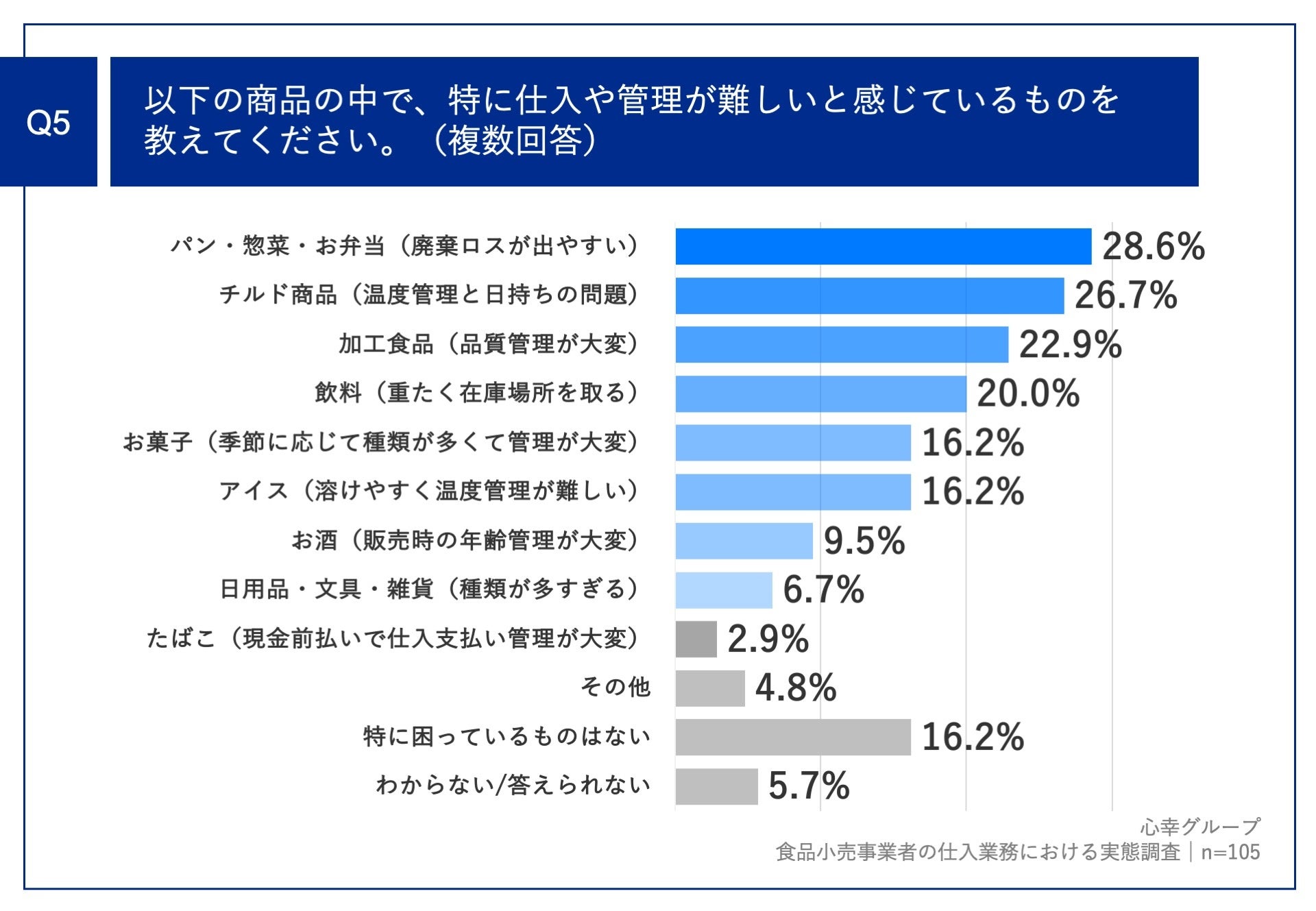 Q5

以下の商品の中で、特に仕入や管理が難しいと感じているものを教えてください。（複数回答）

パン・惣菜・お弁当（廃棄ロスが出やすい） 28.6%
チルド商品（温度管理と日持ちの問題） 26.7%
加工食品（品質管理が大変） 22.9%
飲料（重たく在庫場所を取る） 20.0%
お菓子（季節に応じて種類が多くて管理が大変） 16.2%
アイス（溶けやすく温度管理が難しい） 16.2%
お酒（販売時の年齢管理が大変） 9.5%
日用品・文具・雑貨（種類が多すぎる） 6.7%
たばこ（現金前払いで仕入支払い管理が大変） 2.9%
その他 4.8%
特に困っているものはない 16.2%
わからない/答えられない 5.7%

心幸グループ
食品小売事業者の仕入業務における実態調査｜n=105